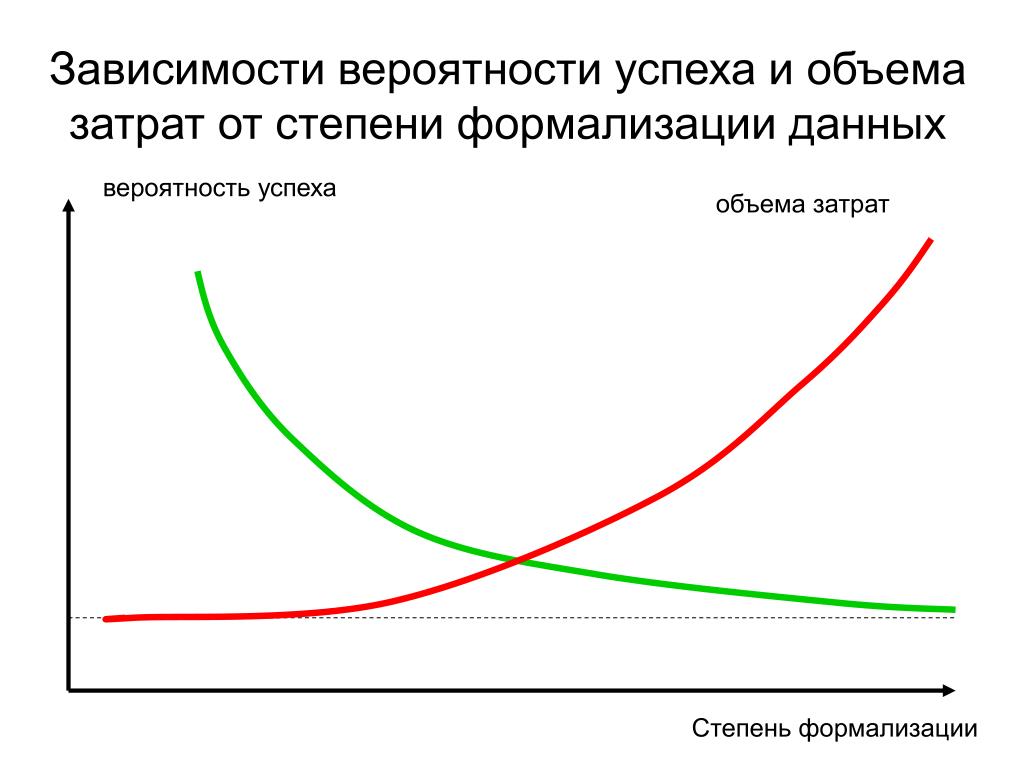 Зависимости вероятности успеха и объема затрат от степени формализации данных

вероятность успеха

объема затрат

Степень формализации